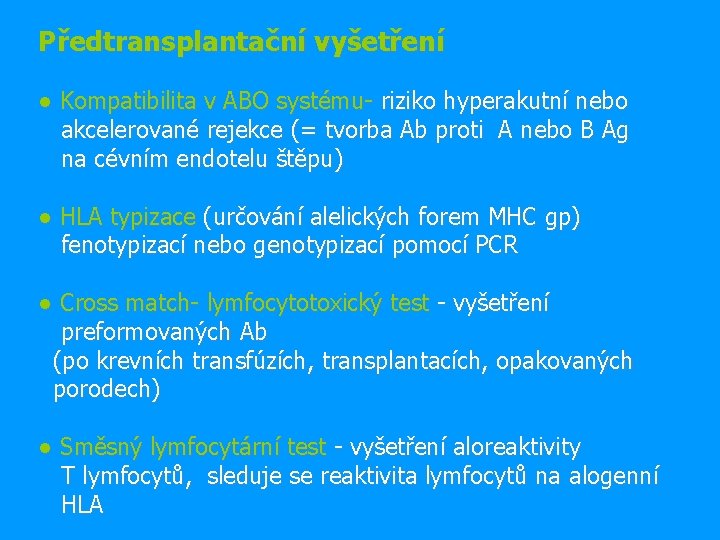 Předtransplantační vyšetření

● Kompatibilita v ABO systému- riziko hyperakutní nebo akcelerované rejekce (= tvorba Ab proti A nebo B Ag na cévním endotelu štěpu)

● HLA typizace (určování alelických forem MHC gp) fenotypizací nebo genotypizací pomocí PCR

● Cross match- lymfocytotoxický test - vyšetření preformovaných Ab
(po krevních transfúzích, transplantacích, opakovaných porodech)

● Směsný lymfocytární test - vyšetření aloreaktivity T lymfocytů, sleduje se reaktivita lymfocytů na alogenní HLA